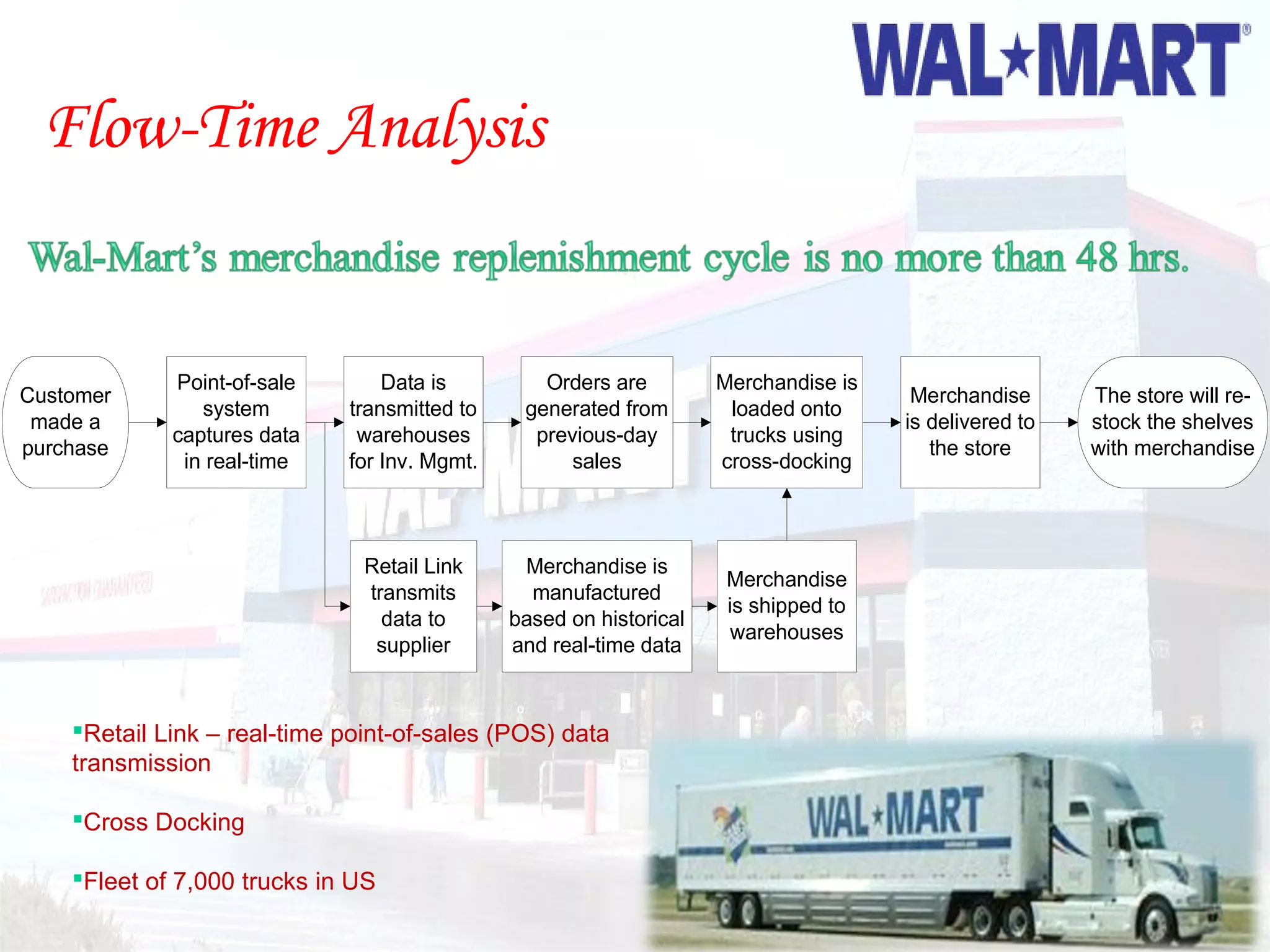 WAL★MART®

Flow-Time Analysis

Wal-Mart's merchandise replenishment cycle is no more than 48 hrs.

Customer made a purchase

Point-of-sale system captures data in real-time

Data is transmitted to warehouses for Inv. Mgmt.

Orders are generated from previous-day sales

Merchandise is loaded onto trucks using cross-docking

Merchandise is delivered to the store

The store will re-stock the shelves with merchandise

Retail Link transmits data to supplier

Merchandise is manufactured based on historical and real-time data

Merchandise is shipped to warehouses

▪Retail Link – real-time point-of-sales (POS) data transmission

▪Cross Docking

▪Fleet of 7,000 trucks in US

WAL★MART